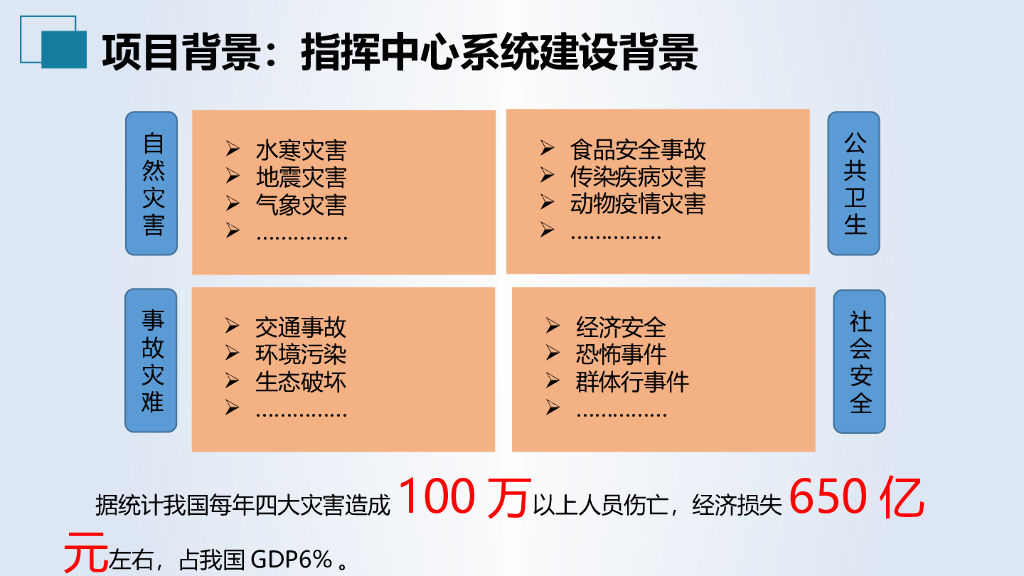 项目背景：指挥中心系统建设背景

自然灾害

➢ 水寒灾害
➢ 地震灾害
➢ 气象灾害
➢ ……………

➢ 食品安全事故
➢ 传染疾病灾害
➢ 动物疫情灾害
➢ ……………

公共卫生

事故灾难

➢ 交通事故
➢ 环境污染
➢ 生态破坏
➢ ……………

➢ 经济安全
➢ 恐怖事件
➢ 群体行事件
➢ ……………

社会安全

据统计我国每年四大灾害造成 100 万以上人员伤亡，经济损失 650 亿元左右，占我国 GDP6% 。